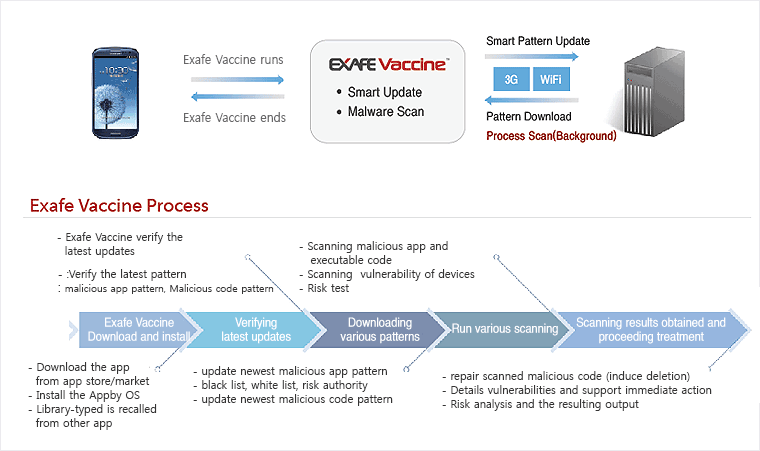 10:30

Exafe Vaccine runs

Exafe Vaccine ends

EXAFE Vaccine™

• Smart Update
• Malware Scan

Smart Pattern Update

3G

WiFi

Pattern Download

Process Scan(Background)

Exafe Vaccine Process

- Exafe Vaccine verify the latest updates

- :Verify the latest pattern
: malicious app pattern, Malicious code pattern

- Scanning malicious app and executable code
- Scanning vulnerability of devices
- Risk test

Exafe Vaccine Download and install

Verifying latest updates

Downloading various patterns

Run various scanning

Scanning results obtained and proceeding treatment

- Download the app from app store/market
- Install the Appby OS
- Library-typed is recalled from other app

- update newest malicious app pattern
- black list, white list, risk authority
- update newest malicious code pattern

- repair scanned malicious code (induce deletion)
- Details vulnerabilities and support immediate action
- Risk analysis and the resulting output